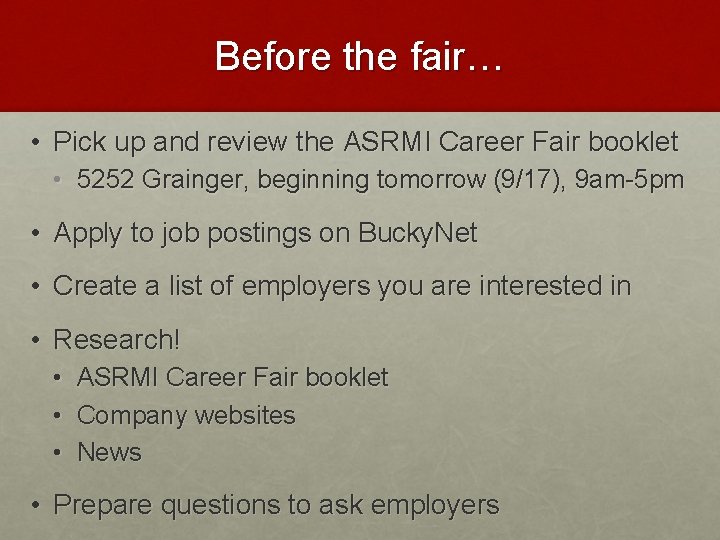 Before the fair…

• Pick up and review the ASRMI Career Fair booklet
  • 5252 Grainger, beginning tomorrow (9/17), 9am-5pm

• Apply to job postings on BuckyNet

• Create a list of employers you are interested in

• Research!
  • ASRMI Career Fair booklet
  • Company websites
  • News

• Prepare questions to ask employers